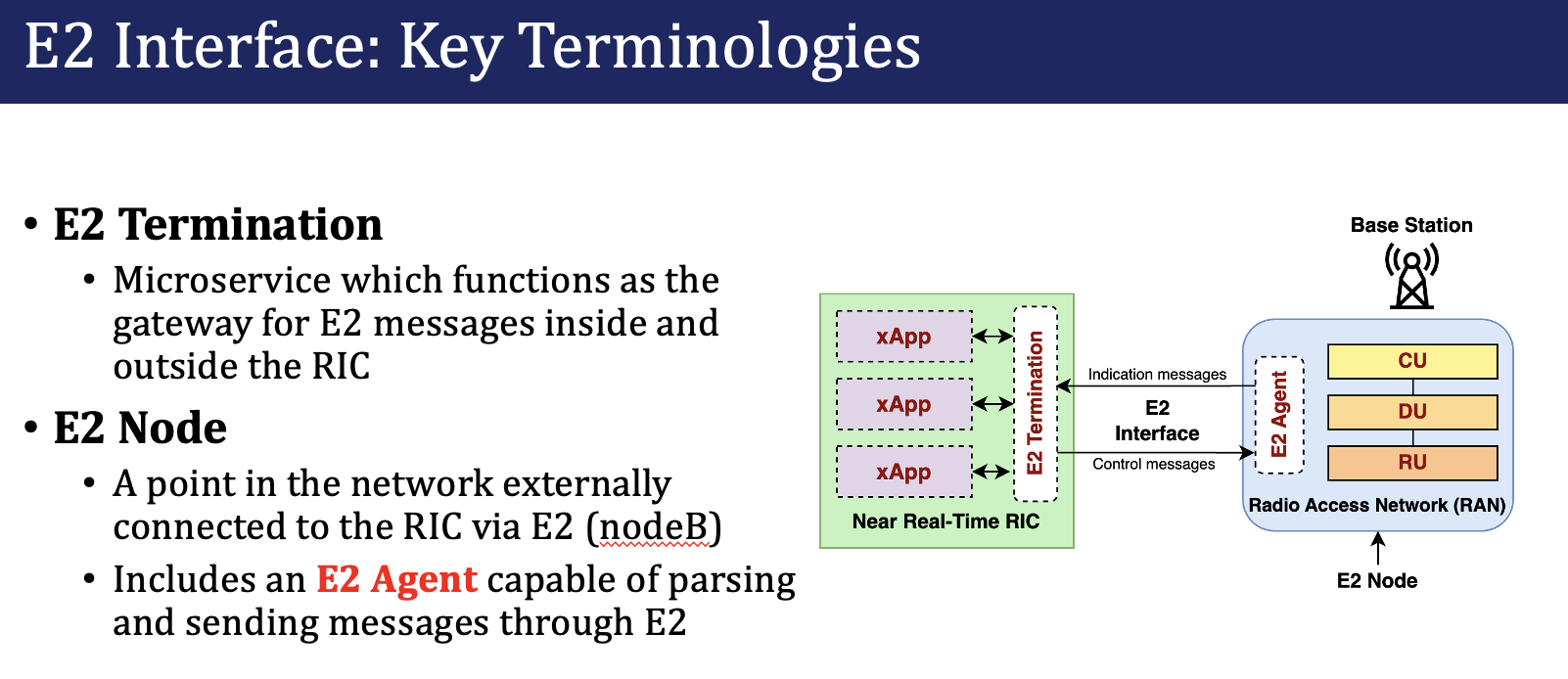 E2 Interface: Key Terminologies

• E2 Termination
  • Microservice which functions as the gateway for E2 messages inside and outside the RIC
• E2 Node
  • A point in the network externally connected to the RIC via E2 (nodeB)
  • Includes an E2 Agent capable of parsing and sending messages through E2

xApp
xApp
xApp
E2 Termination
Near Real-Time RIC
Indication messages
E2 Interface
Control messages
Base Station
E2 Agent
CU
DU
RU
Radio Access Network (RAN)
E2 Node